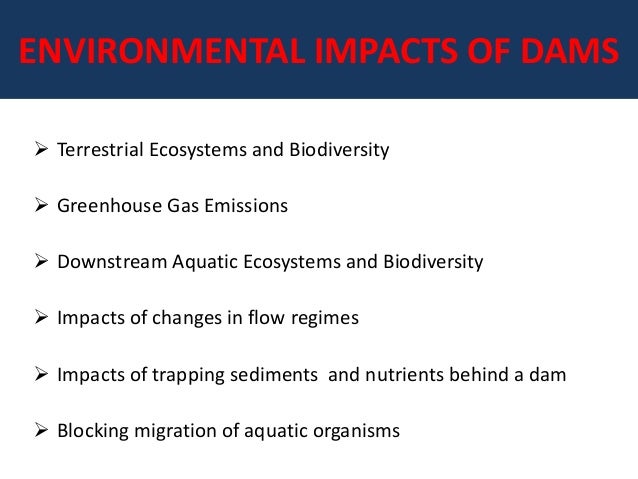 ENVIRONMENTAL IMPACTS OF DAMS

➢ Terrestrial Ecosystems and Biodiversity

➢ Greenhouse Gas Emissions

➢ Downstream Aquatic Ecosystems and Biodiversity

➢ Impacts of changes in flow regimes

➢ Impacts of trapping sediments and nutrients behind a dam

➢ Blocking migration of aquatic organisms